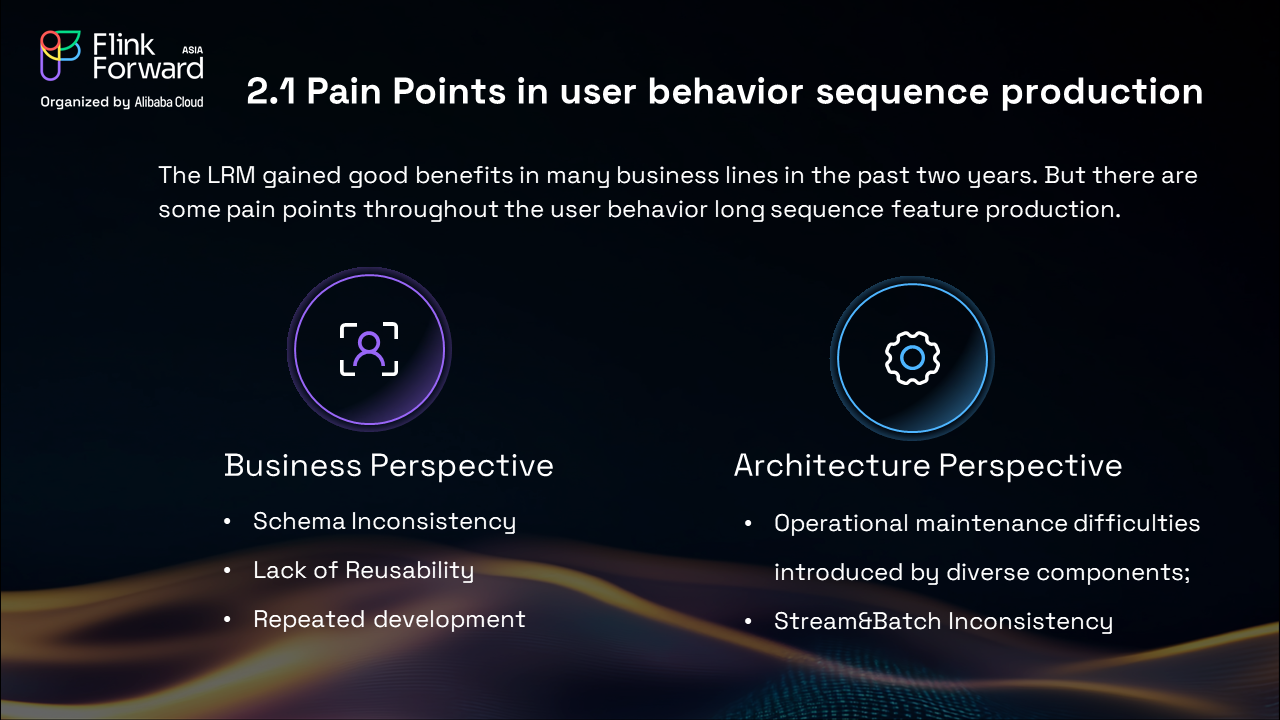 Flink Forward ASIA
Organized by Alibaba Cloud

2.1 Pain Points in user behavior sequence production

The LRM gained good benefits in many business lines in the past two years. But there are some pain points throughout the user behavior long sequence feature production.

Business Perspective
• Schema Inconsistency
• Lack of Reusability
• Repeated development

Architecture Perspective
• Operational maintenance difficulties introduced by diverse components;
• Stream&Batch Inconsistency